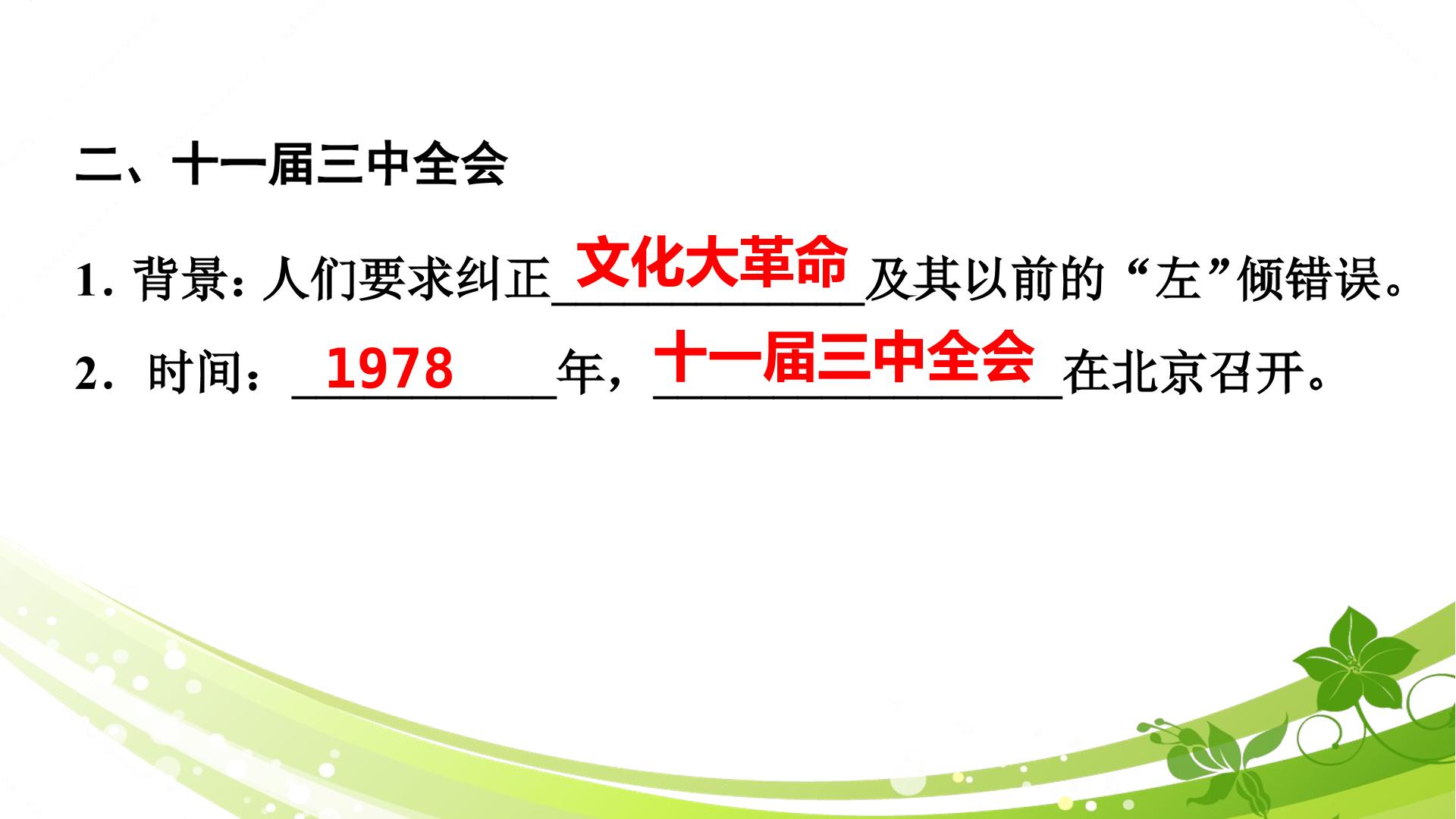 二、十一届三中全会

1.背景:人们要求纠正文化大革命及其以前的“左”倾错误。

2.时间:1978年,十一届三中全会在北京召开。